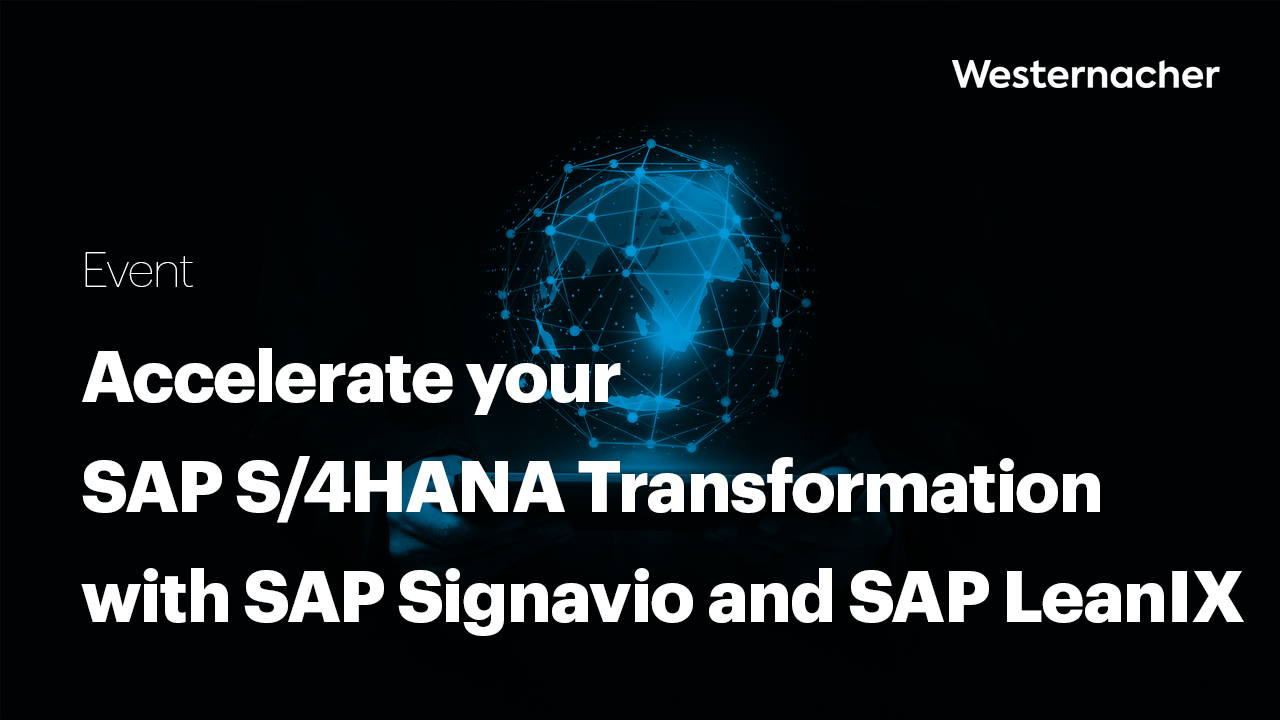 Westernacher

Event

Accelerate your SAP S/4HANA Transformation with SAP Signavio and SAP LeanIX